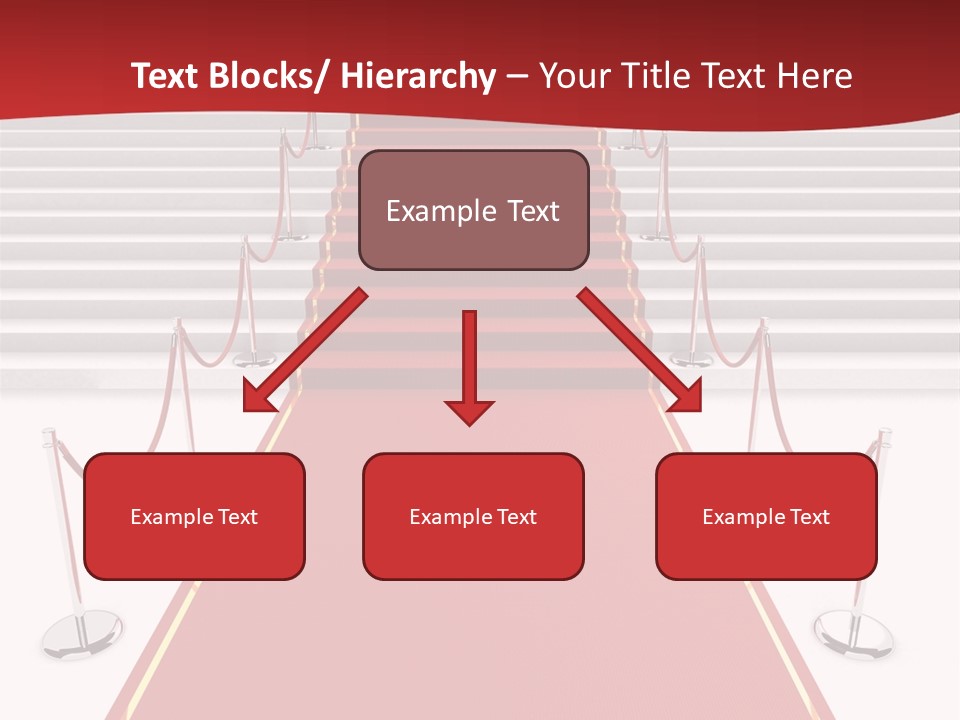 Text Blocks/ Hierarchy – Your Title Text Here

Example Text

Example Text

Example Text

Example Text